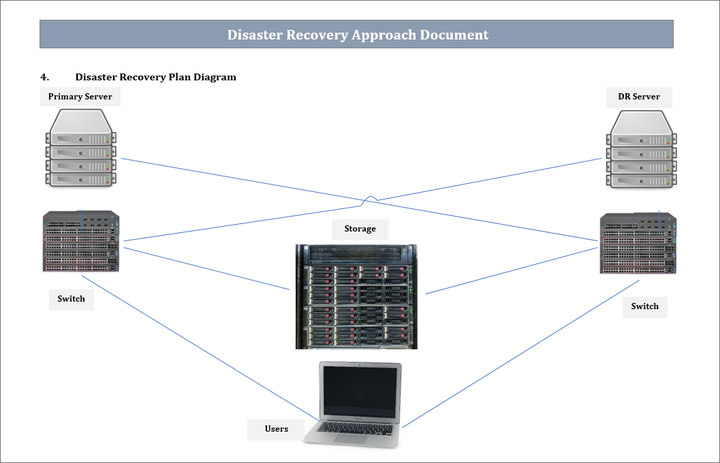 Disaster Recovery Approach Document

4. Disaster Recovery Plan Diagram

Primary Server

DR Server

Storage

Switch

Switch

Users